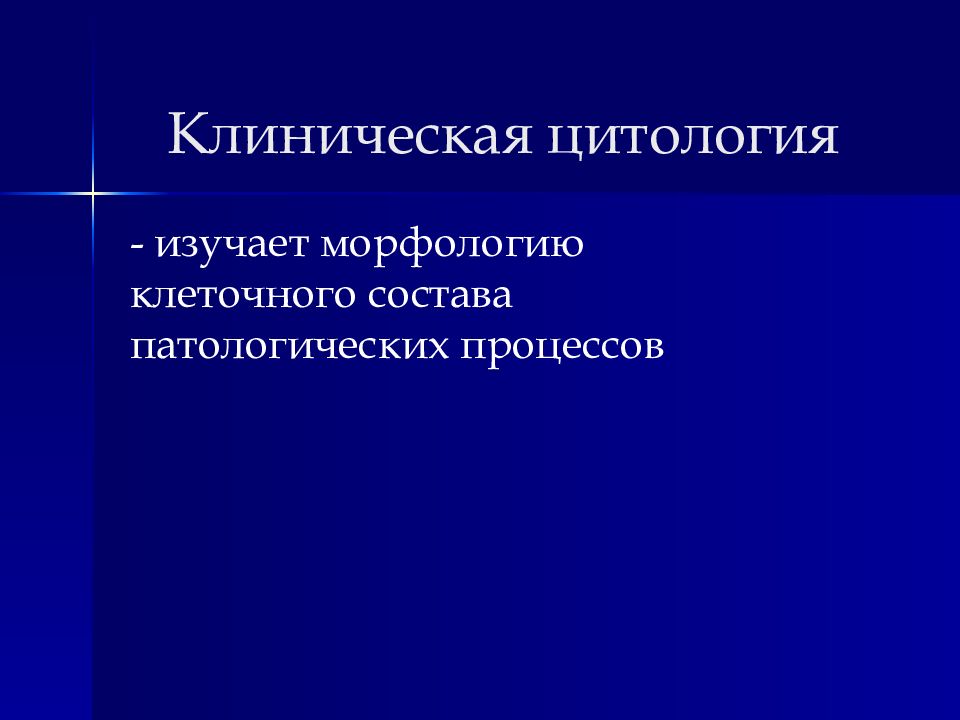 Клиническая цитология

- изучает морфологию клеточного состава патологических процессов